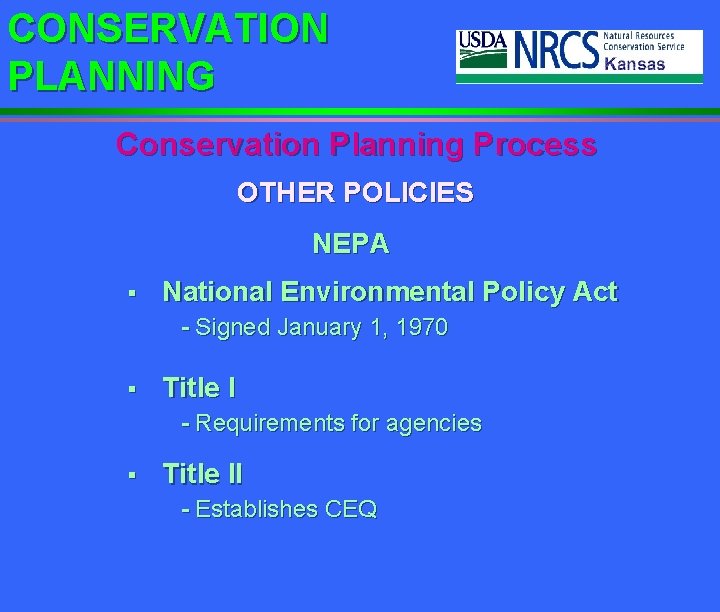 CONSERVATION PLANNING

USDA NRCS Natural Resources Conservation Service Kansas

Conservation Planning Process

OTHER POLICIES

NEPA

▪ National Environmental Policy Act
- Signed January 1, 1970

▪ Title I
- Requirements for agencies

▪ Title II
- Establishes CEQ